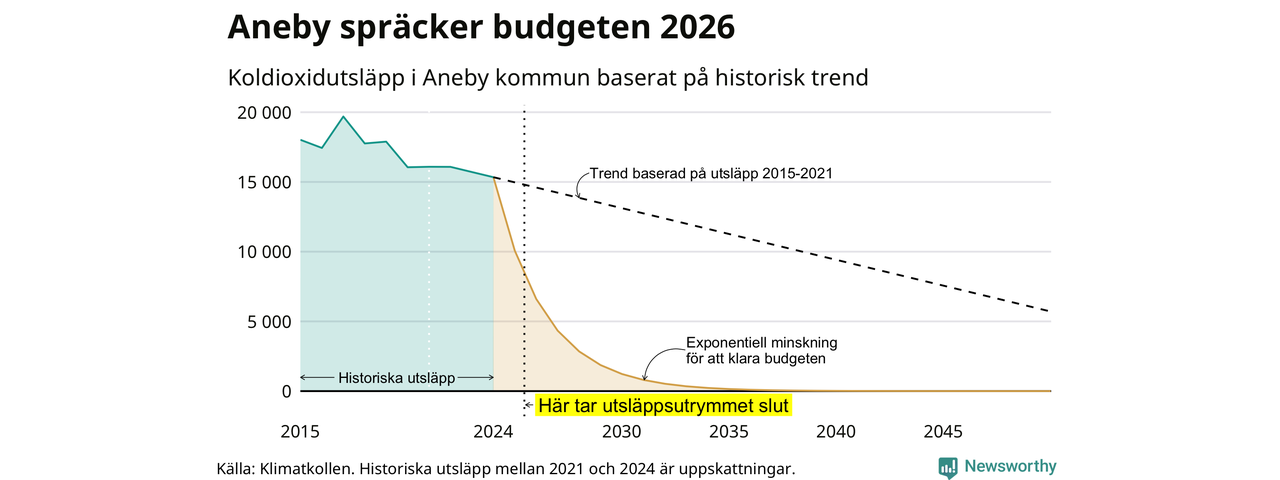 Aneby spräcker budgeten 2026

Koldioxidutsläpp i Aneby kommun baserat på historisk trend

20 000
15 000
10 000
5 000
0

Trend baserad på utsläpp 2015-2021

Exponentiell minskning för att klara budgeten

Historiska utsläpp

Här tar utsläppsutrymmet slut

2015
2024
2030
2035
2040
2045

Källa: Klimatkollen. Historiska utsläpp mellan 2021 och 2024 är uppskattningar.

Newsworthy